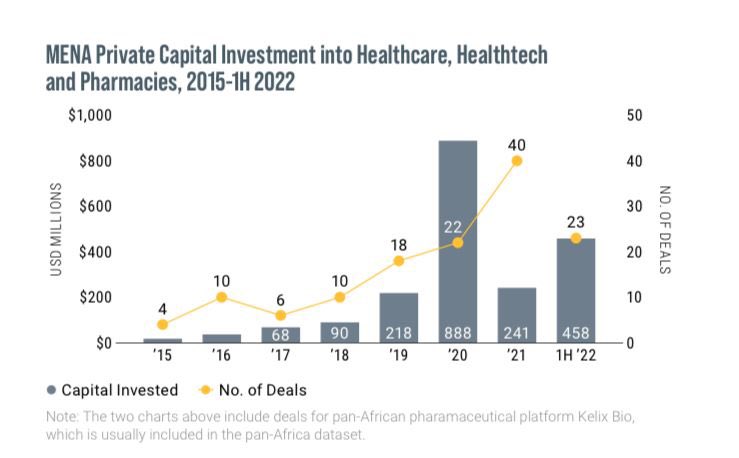 MENA Private Capital Investment into Healthcare, Healthtech and Pharmacies, 2015-1H 2022

USD MILLIONS

$1,000
$800
$600
$400
$200
$0

NO. OF DEALS

50
40
30
20
10
0

4
10
6
10
18
22
40
23

68
90
218
888
241
458

'15
'16
'17
'18
'19
'20
'21
1H '22

Capital Invested
No. of Deals

Note: The two charts above include deals for pan-African pharmaceutical platform Kelix Bio, which is usually included in the pan-Africa dataset.